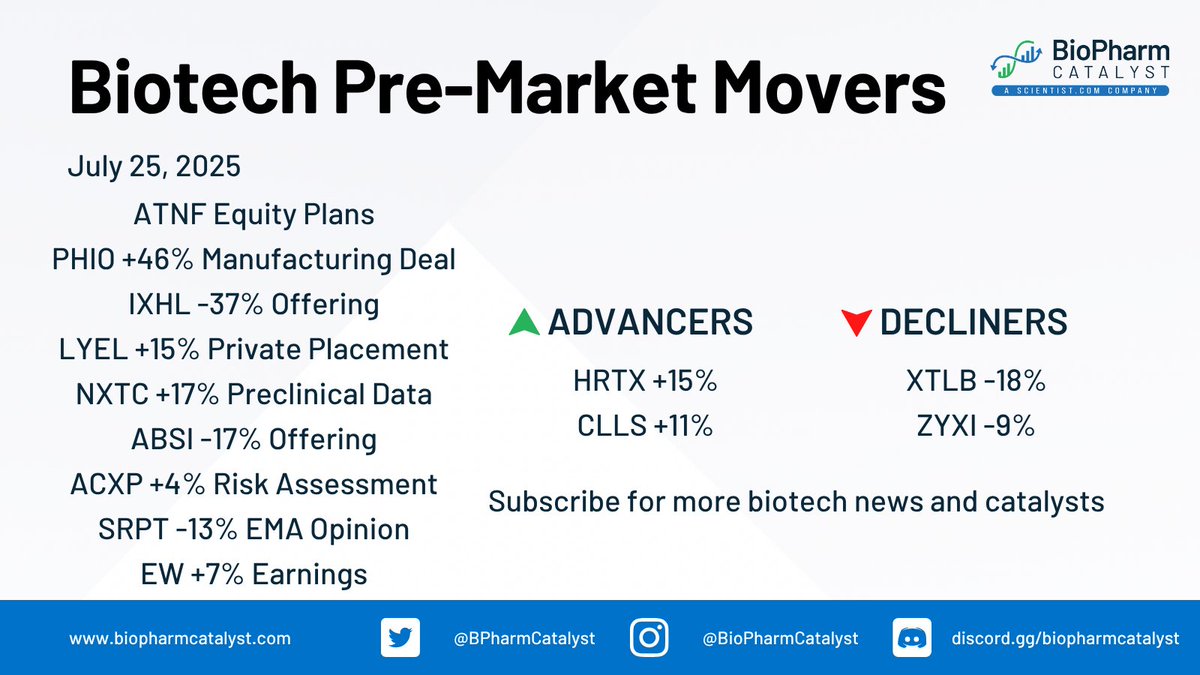 Biotech Pre-Market Movers

BioPharm CATALYST
A SCIENTIST.COM COMPANY

July 25, 2025

ATNF Equity Plans
PHIO +46% Manufacturing Deal
IXHL -37% Offering
LYEL +15% Private Placement
NXTC +17% Preclinical Data
ABSI -17% Offering
ACXP +4% Risk Assessment
SRPT -13% EMA Opinion
EW +7% Earnings

ADVANCERS
HRTX +15%
CLLS +11%

DECLINERS
XTLB -18%
ZYXI -9%

Subscribe for more biotech news and catalysts

www.biopharmcatalyst.com
@BPharmCatalyst
@BioPharmCatalyst
discord.gg/biopharmcatalyst